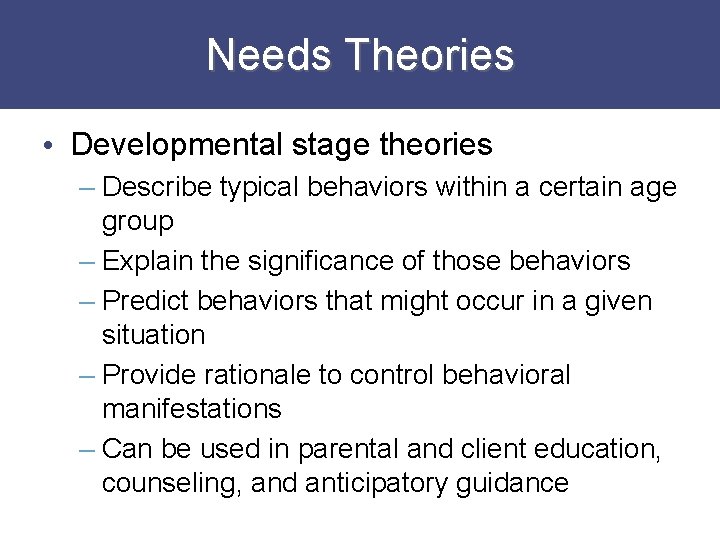 Needs Theories

• Developmental stage theories
– Describe typical behaviors within a certain age group
– Explain the significance of those behaviors
– Predict behaviors that might occur in a given situation
– Provide rationale to control behavioral manifestations
– Can be used in parental and client education, counseling, and anticipatory guidance